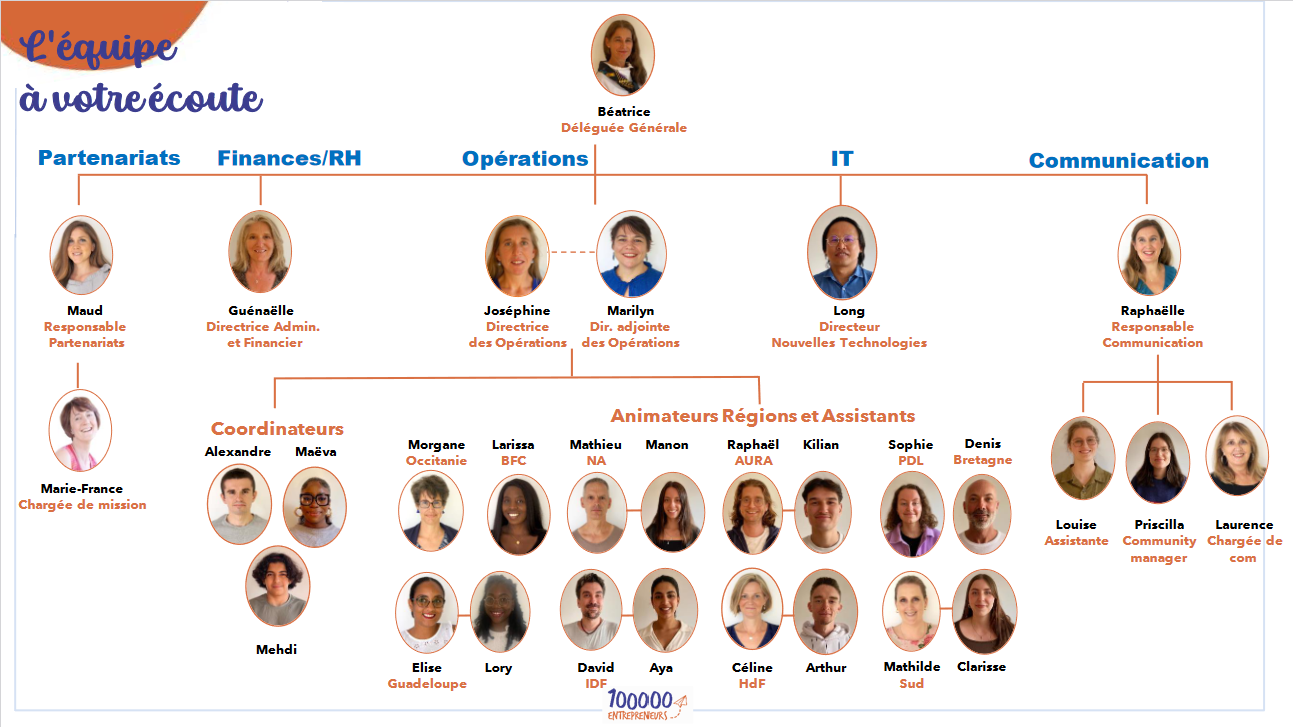 L'équipe à votre écoute

Béatrice
Déléguée Générale

Partenariats

Finances/RH

Opérations

IT

Communication

Maud
Responsable Partenariats

Guénaëlle
Directrice Admin. et Financier

Joséphine
Directrice des Opérations

Marilyn
Dir. adjointe des Opérations

Long
Directeur Nouvelles Technologies

Raphaëlle
Responsable Communication

Marie-France
Chargée de mission

Coordinateurs

Alexandre

Maëva

Mehdi

Animateurs Régions et Assistants

Morgane
Occitanie

Larissa
BFC

Mathieu
NA

Manon

Raphaël
AURA

Kilian

Sophie
PDL

Denis
Bretagne

Elise
Guadeloupe

Lory

David
IDF

Aya

Céline
HdF

Arthur

Mathilde
Sud

Clarisse

Louise
Assistante

Priscilla
Community manager

Laurence
Chargée de com

100000 ENTREPRENEURS